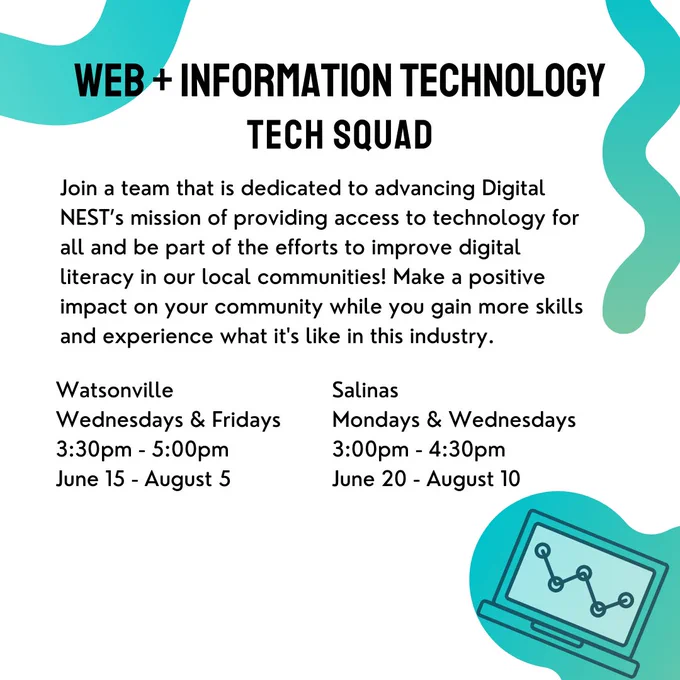 WEB + INFORMATION TECHNOLOGY
TECH SQUAD

Join a team that is dedicated to advancing Digital NEST's mission of providing access to technology for all and be part of the efforts to improve digital literacy in our local communities! Make a positive impact on your community while you gain more skills and experience what it's like in this industry.

Watsonville
Wednesdays & Fridays
3:30pm - 5:00pm
June 15 - August 5

Salinas
Mondays & Wednesdays
3:00pm - 4:30pm
June 20 - August 10